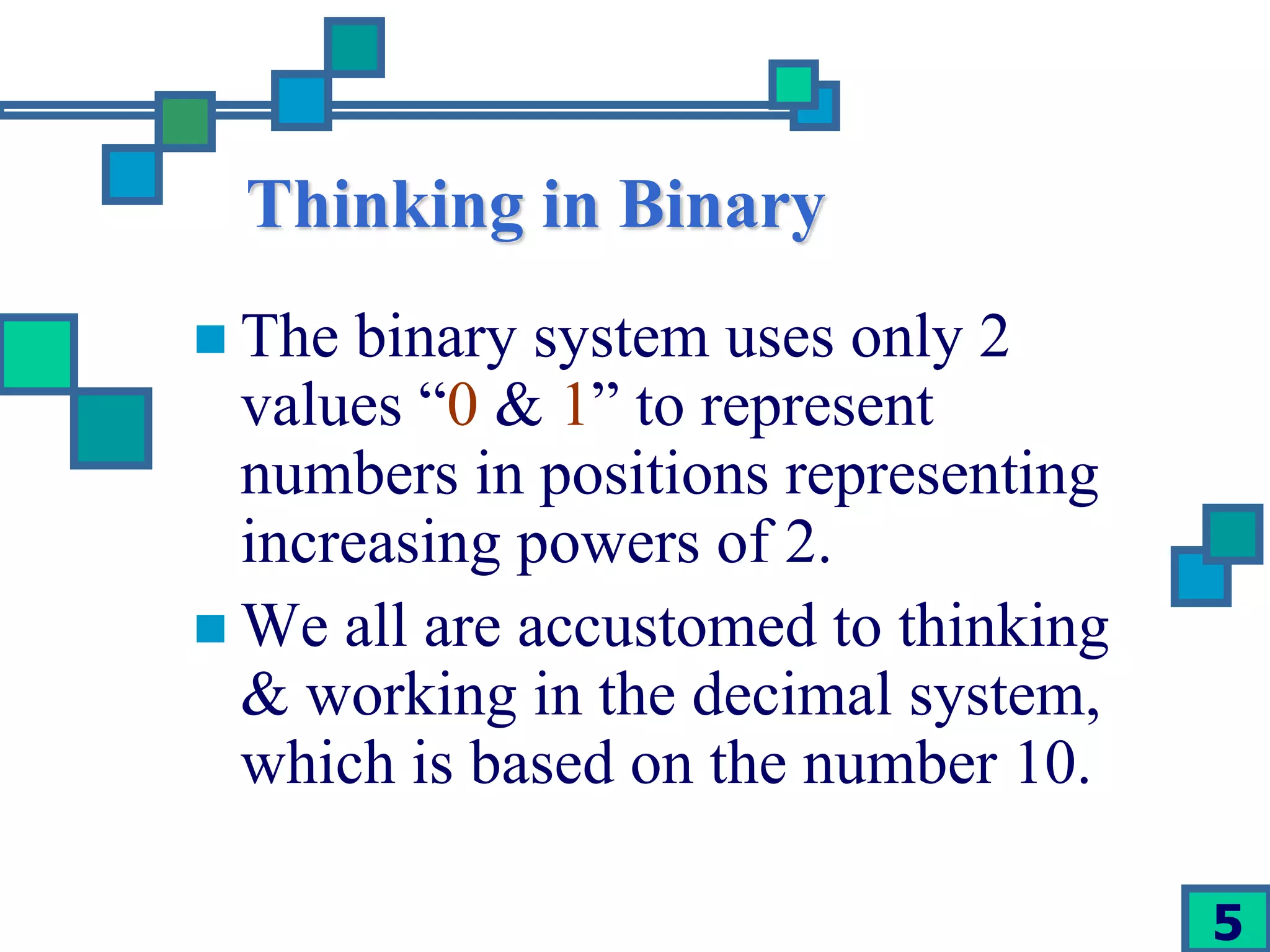 Thinking in Binary

The binary system uses only 2 values “0 & 1” to represent numbers in positions representing increasing powers of 2.

We all are accustomed to thinking & working in the decimal system, which is based on the number 10.

5